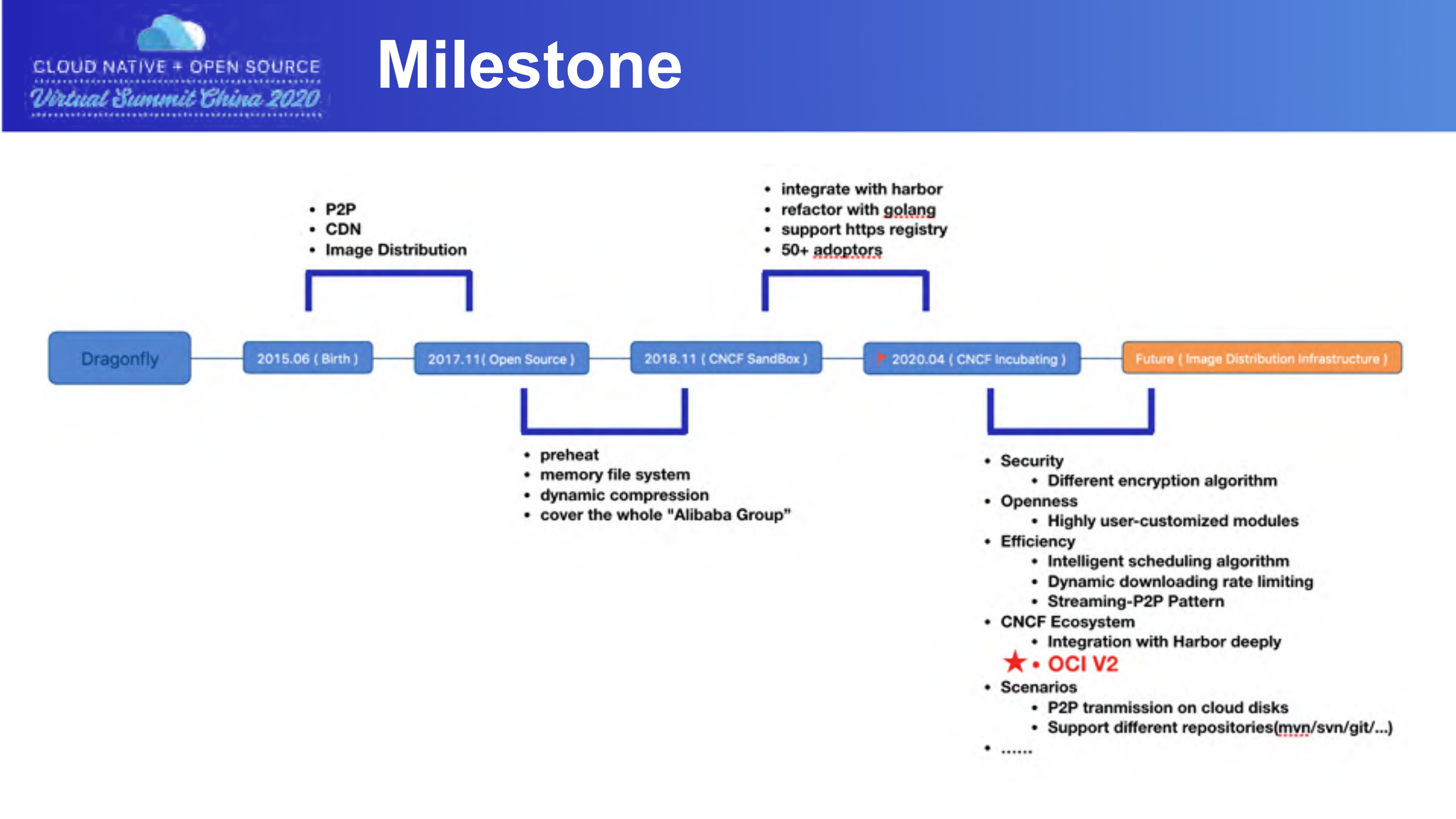 CLOUD NATIVE + OPEN SOURCE
Virtual Summit China 2020

Milestone

- P2P
- CDN
- Image Distribution

- integrate with harbor
- refactor with golang
- support https registry
- 50+ adoptors

Dragonfly

2015.06 ( Birth )

2017.11( Open Source )

2018.11 ( CNCF SandBox )

2020.04 ( CNCF Incubating )

Future ( Image Distribution Infrastructure )

- preheat
- memory file system
- dynamic compression
- cover the whole "Alibaba Group"

- Security
  - Different encryption algorithm
- Openness
  - Highly user-customized modules
- Efficiency
  - Intelligent scheduling algorithm
  - Dynamic downloading rate limiting
  - Streaming-P2P Pattern
- CNCF Ecosystem
  - Integration with Harbor deeply
  - OCI V2
- Scenarios
  - P2P tranmission on cloud disks
  - Support different repositories(mvn/svn/git/...)
- ......